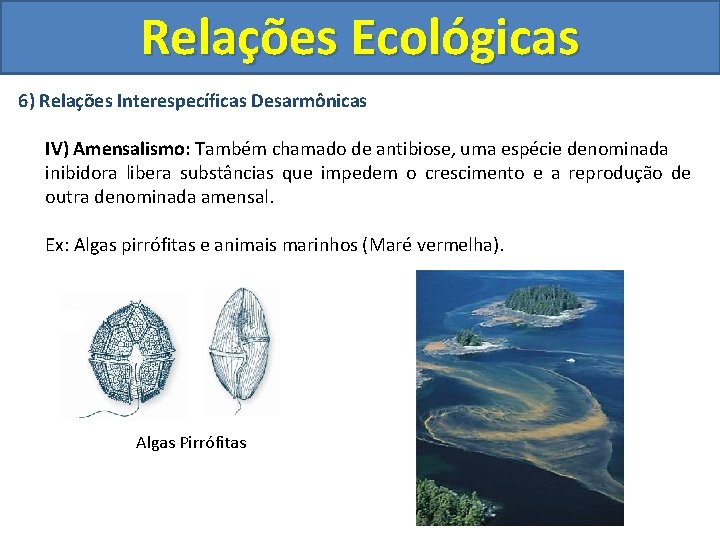 Relações Ecológicas

6) Relações Interespecíficas Desarmônicas

IV) Amensalismo: Também chamado de antibiose, uma espécie denominada inibidora libera substâncias que impedem o crescimento e a reprodução de outra denominada amensal.

Ex: Algas pirrófitas e animais marinhos (Maré vermelha).

Algas Pirrófitas